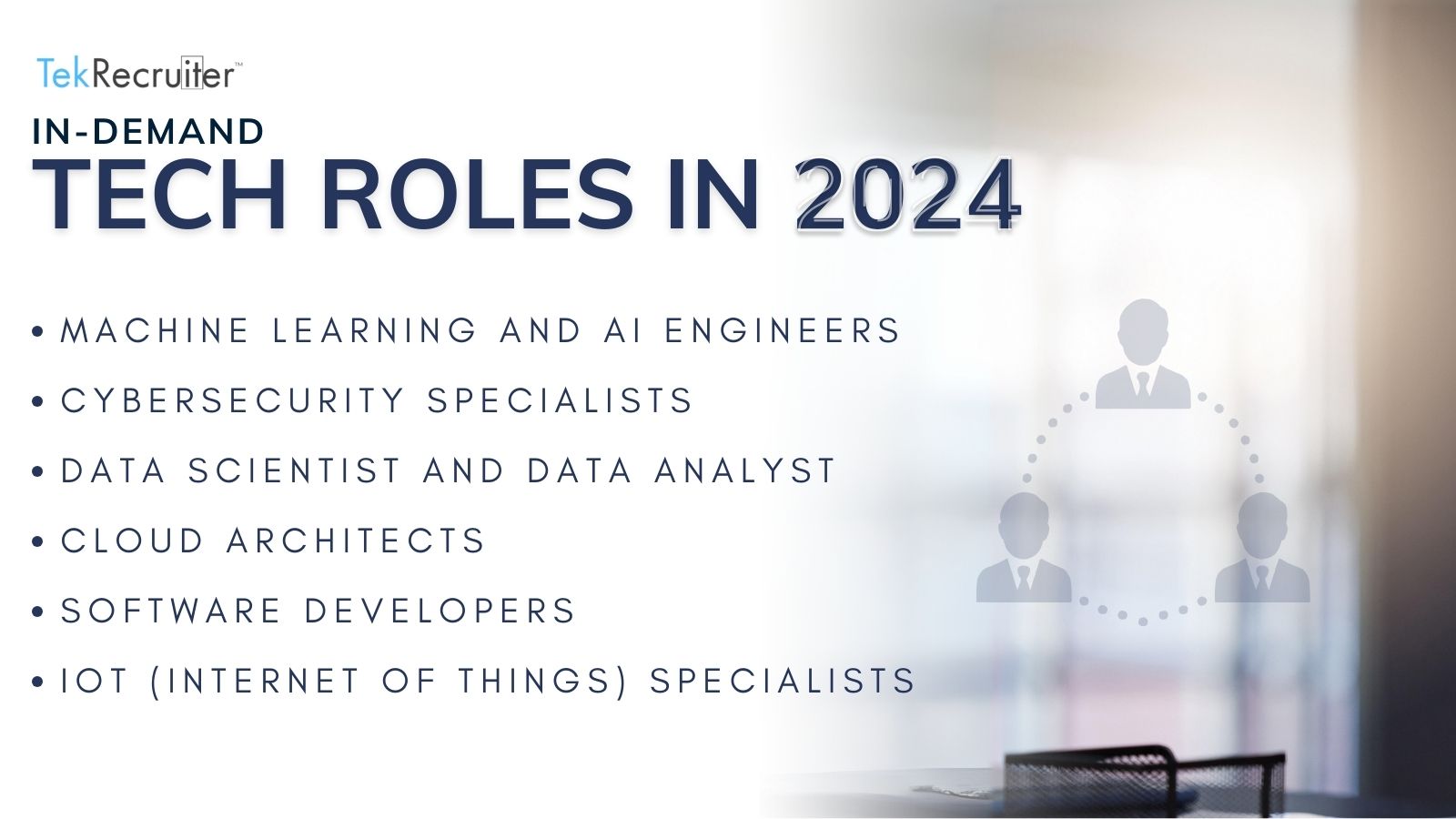 TekRecruiter™

IN-DEMAND
TECH ROLES IN 2024

• MACHINE LEARNING AND AI ENGINEERS
• CYBERSECURITY SPECIALISTS
• DATA SCIENTIST AND DATA ANALYST
• CLOUD ARCHITECTS
• SOFTWARE DEVELOPERS
• IOT (INTERNET OF THINGS) SPECIALISTS